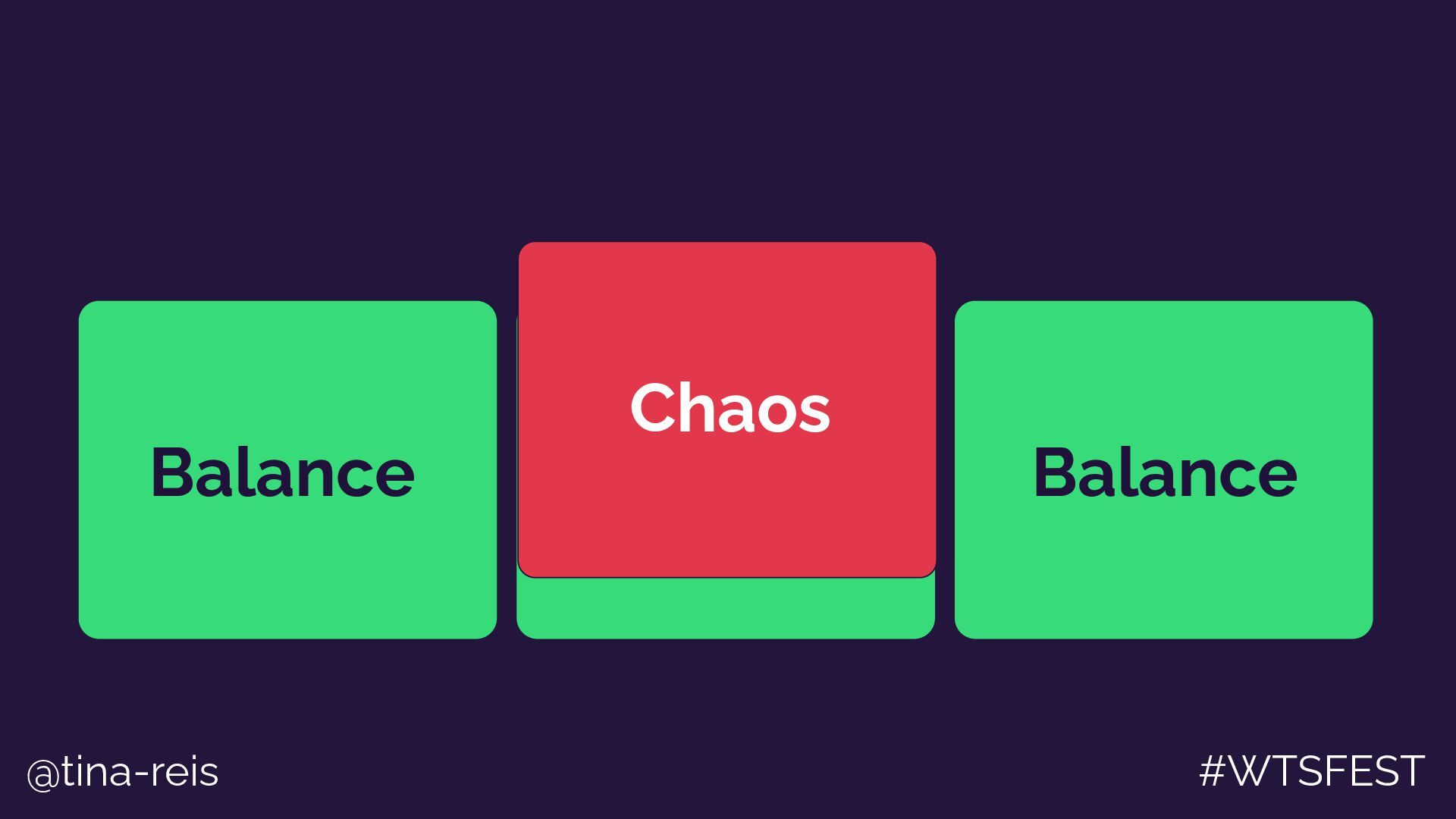 Balance

Chaos

Balance

@tina-reis

#WTSFEST